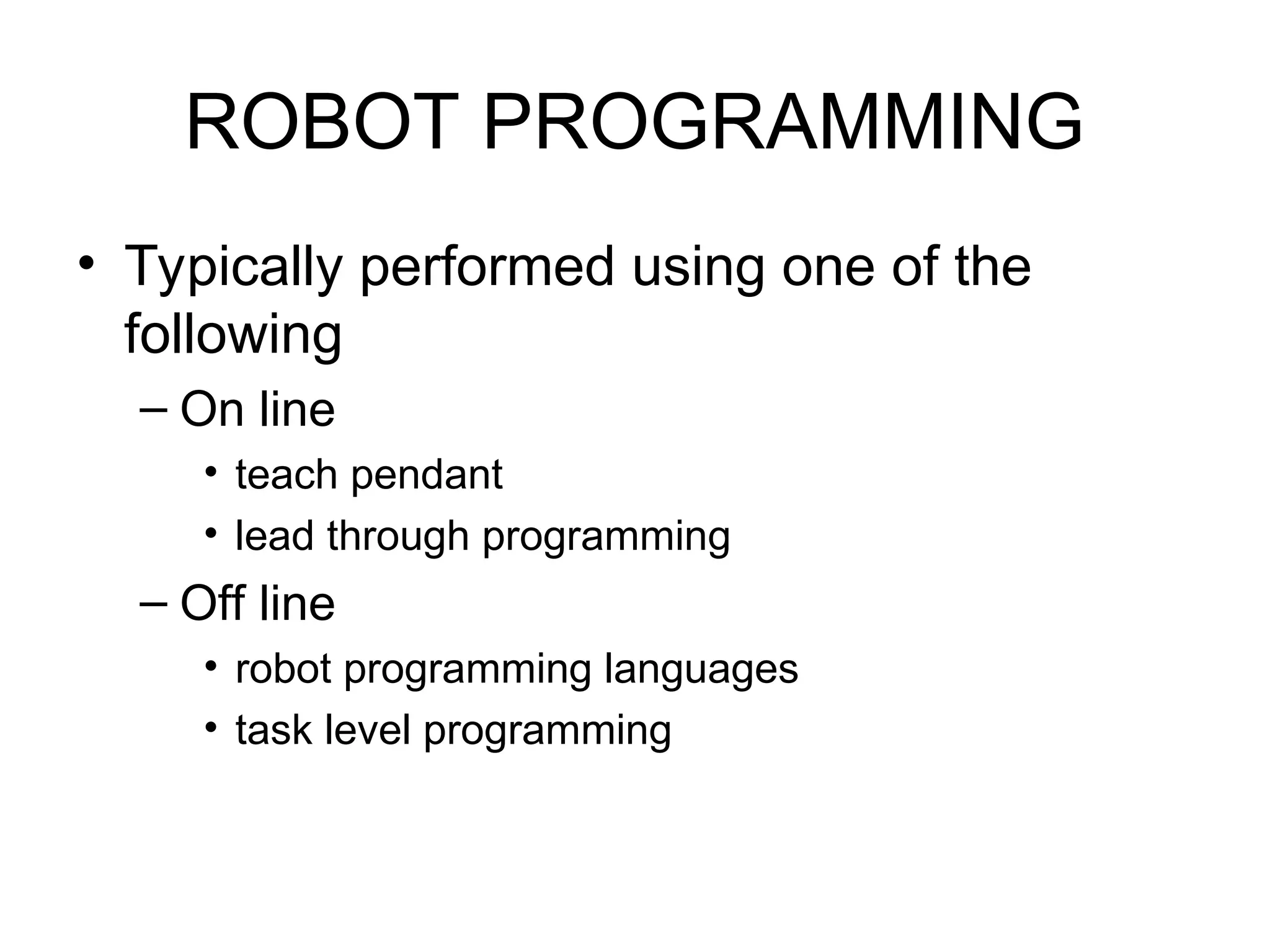 ROBOT PROGRAMMING

• Typically performed using one of the following
– On line
• teach pendant
• lead through programming
– Off line
• robot programming languages
• task level programming